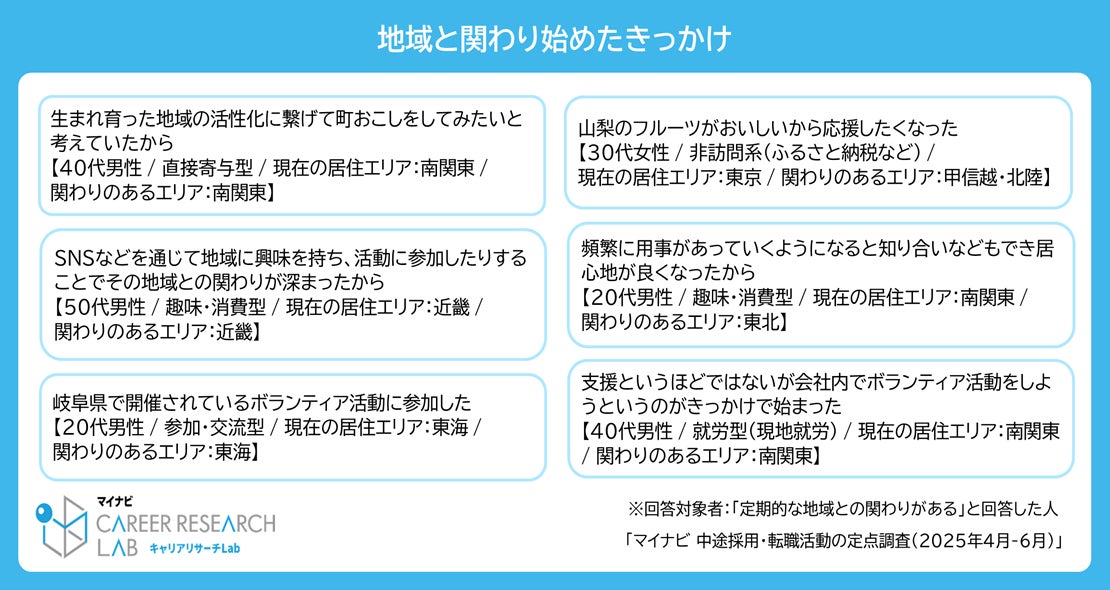 地域と関わり始めたきっかけ

生まれ育った地域の活性化に繋げて町おこしをしてみたいと考えていたから
【40代男性 / 直接寄与型 / 現在の居住エリア：南関東 / 関わりのあるエリア：南関東】

SNSなどを通じて地域に興味を持ち、活動に参加したりすることでその地域との関わりが深まったから
【50代男性 / 趣味・消費型 / 現在の居住エリア：近畿 / 関わりのあるエリア：近畿】

岐阜県で開催されているボランティア活動に参加した
【20代男性 / 参加・交流型 / 現在の居住エリア：東海 / 関わりのあるエリア：東海】

山梨のフルーツがおいしいから応援したくなった
【30代女性 / 非訪問系（ふるさと納税など） / 現在の居住エリア：東京 / 関わりのあるエリア：甲信越・北陸】

頻繁に用事があっていくようになると知り合いなどもでき居心地が良くなったから
【20代男性 / 趣味・消費型 / 現在の居住エリア：南関東 / 関わりのあるエリア：東北】

支援というほどではないが会社内でボランティア活動をしようというのがきっかけで始まった
【40代男性 / 就労型（現地就労） / 現在の居住エリア：南関東 / 関わりのあるエリア：南関東】

マイナビ
CAREER RESEARCH LAB キャリアリサーチLab

※回答対象者：「定期的な地域との関わりがある」と回答した人
「マイナビ 中途採用・転職活動の定点調査（2025年4月-6月）」